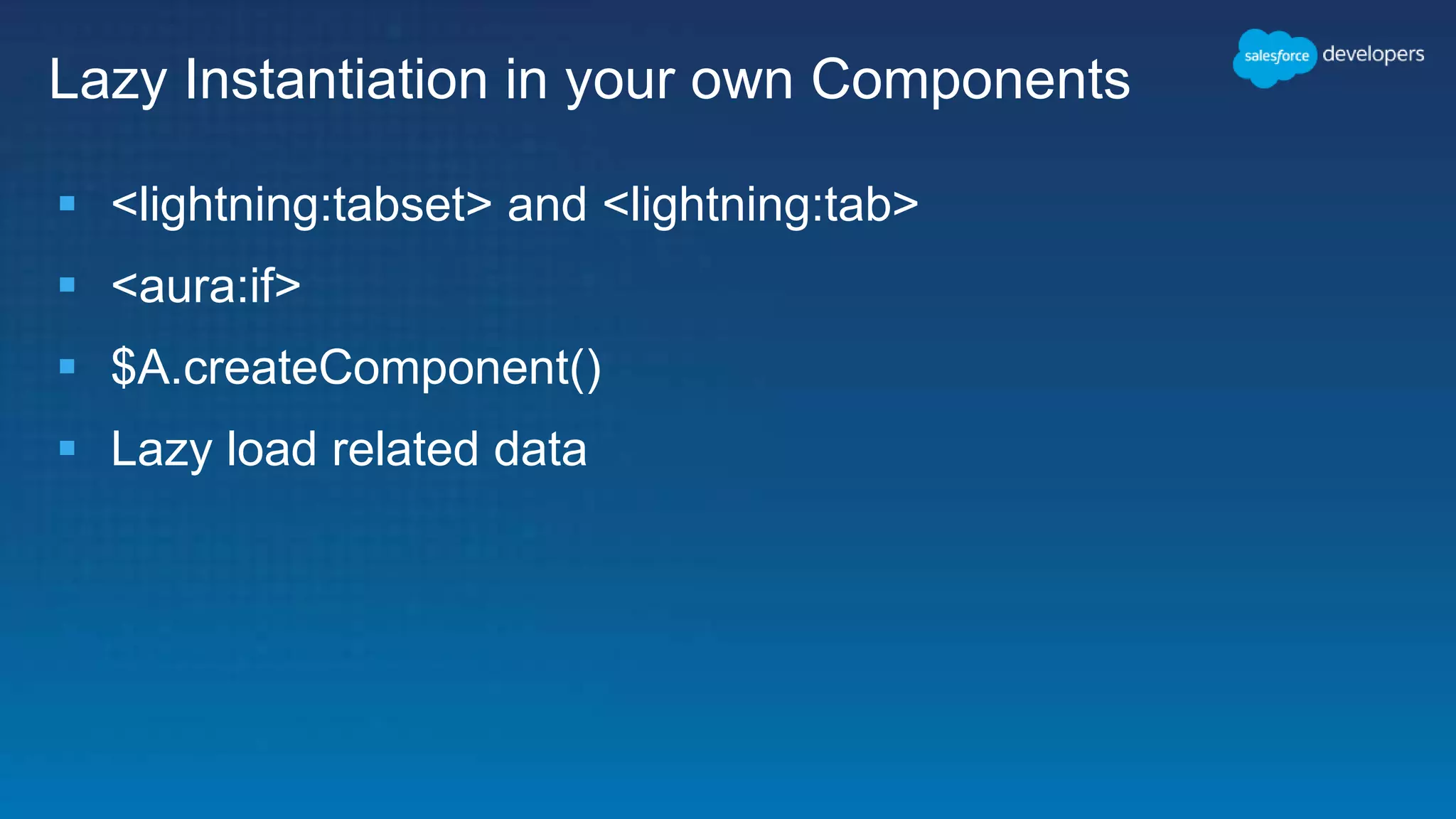 Lazy Instantiation in your own Components

salesforce developers

- <lightning:tabset> and <lightning:tab>
- <aura:if>
- \$A.createComponent()
- Lazy load related data